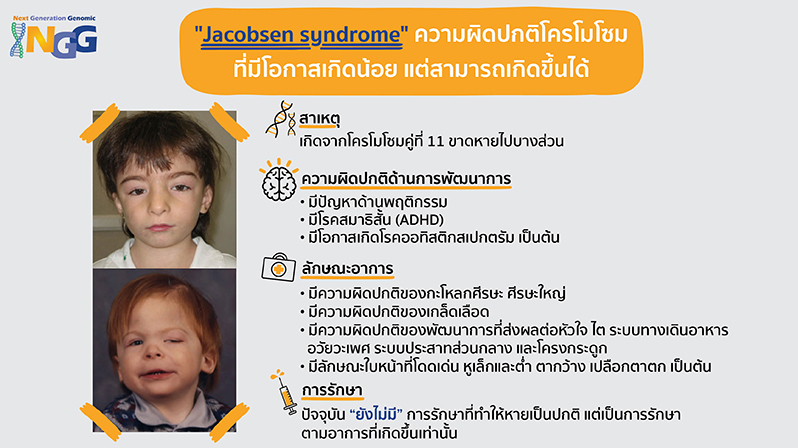 Next Generation Genomic
NGG

"Jacobsen syndrome" ความผิดปกติโครโมโซม ที่มีโอกาสเกิดน้อย แต่สามารถเกิดขึ้นได้

สาเหตุ
เกิดจากโครโมโซมคู่ที่ 11 ขาดหายไปบางส่วน

ความผิดปกติด้านการพัฒนาการ
• มีปัญหาด้านพฤติกรรม
• มีโรคสมาธิสั้น (ADHD)
• มีโอกาสเกิดโรคออทิสติกสเปกตรัม เป็นต้น

ลักษณะอาการ
• มีความผิดปกติของกะโหลกศีรษะ ศีรษะใหญ่
• มีความผิดปกติของเกล็ดเลือด
• มีความผิดปกติของพัฒนาการที่ส่งผลต่อหัวใจ ไต ระบบทางเดินอาหาร อวัยวะเพศ ระบบประสาทส่วนกลาง และโครงกระดูก
• มีลักษณะใบหน้าที่โดดเด่น หูเล็กและต่ำ ตากว้าง เปลือกตาตก เป็นต้น

การรักษา
ปัจจุบัน "ยังไม่มี" การรักษาที่ทำให้หายเป็นปกติ แต่เป็นการรักษาตามอาการที่เกิดขึ้นเท่านั้น